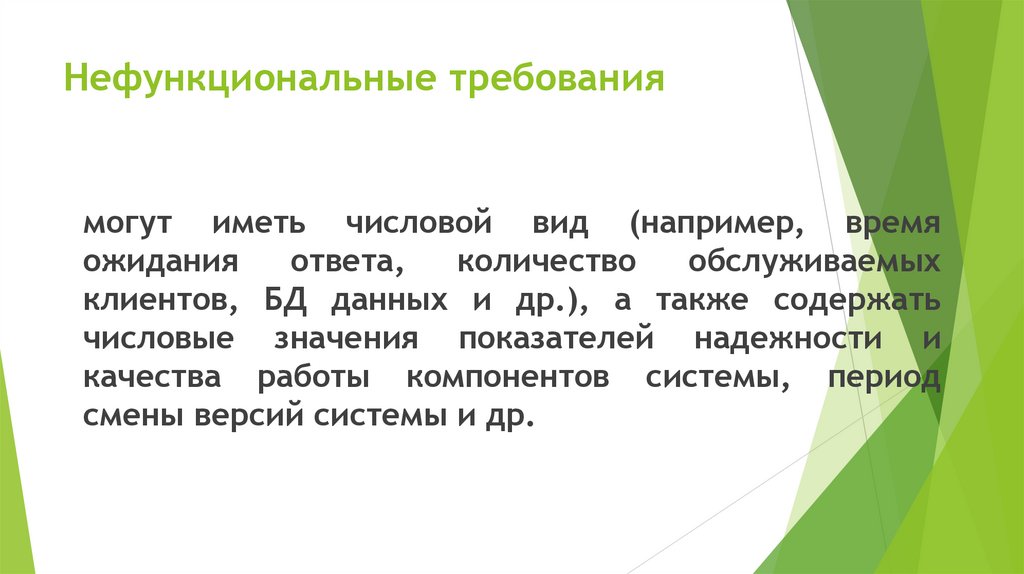 Нефункциональные требования

могут иметь числовой вид (например, время ожидания ответа, количество обслуживаемых клиентов, БД данных и др.), а также содержать числовые значения показателей надежности и качества работы компонентов системы, период смены версий системы и др.